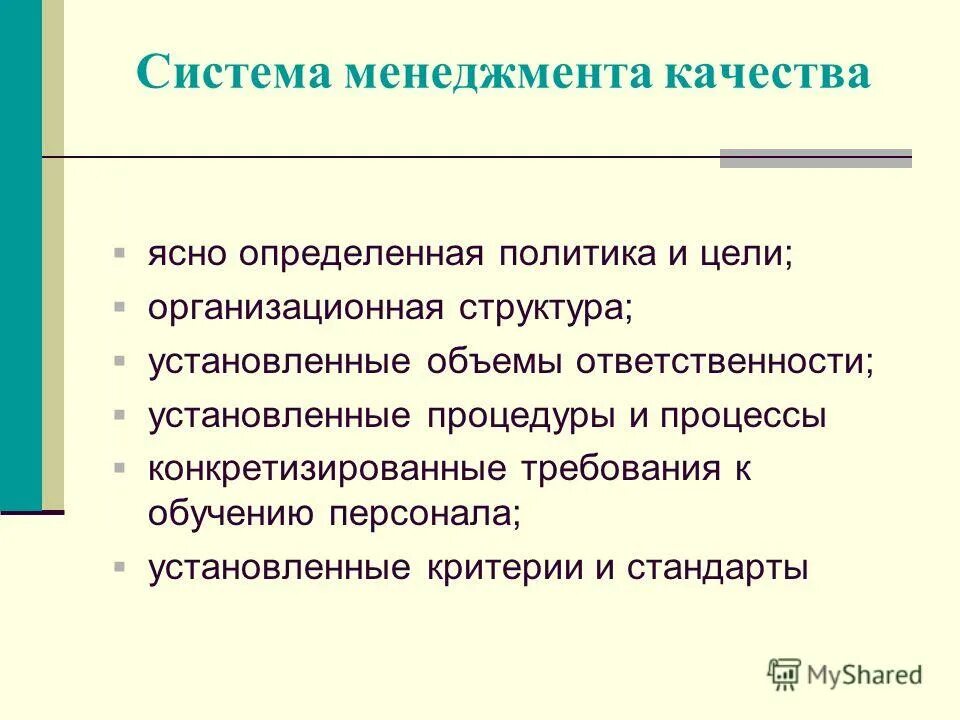 Система менеджмента качества

- ясно определенная политика и цели;
- организационная структура;
- установленные объемы ответственности;
- установленные процедуры и процессы
- конкретизированные требования к обучению персонала;
- установленные критерии и стандарты

MyShared